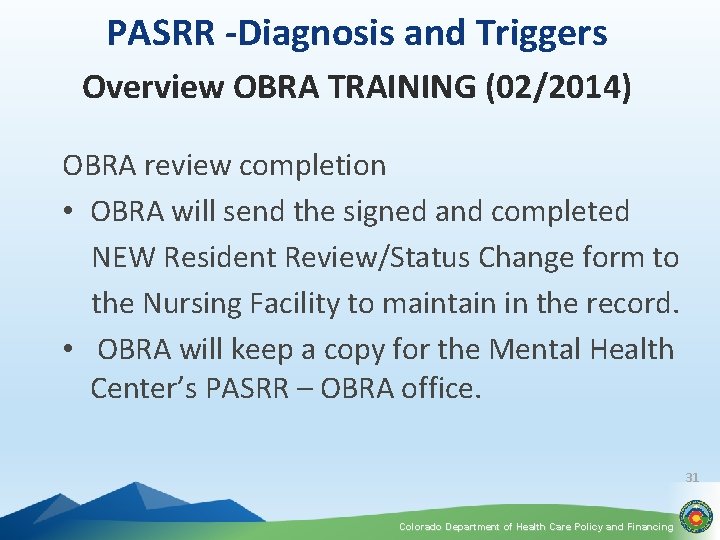 PASRR -Diagnosis and Triggers

Overview OBRA TRAINING (02/2014)

OBRA review completion

• OBRA will send the signed and completed NEW Resident Review/Status Change form to the Nursing Facility to maintain in the record.

• OBRA will keep a copy for the Mental Health Center's PASRR – OBRA office.

31

Colorado Department of Health Care Policy and Financing